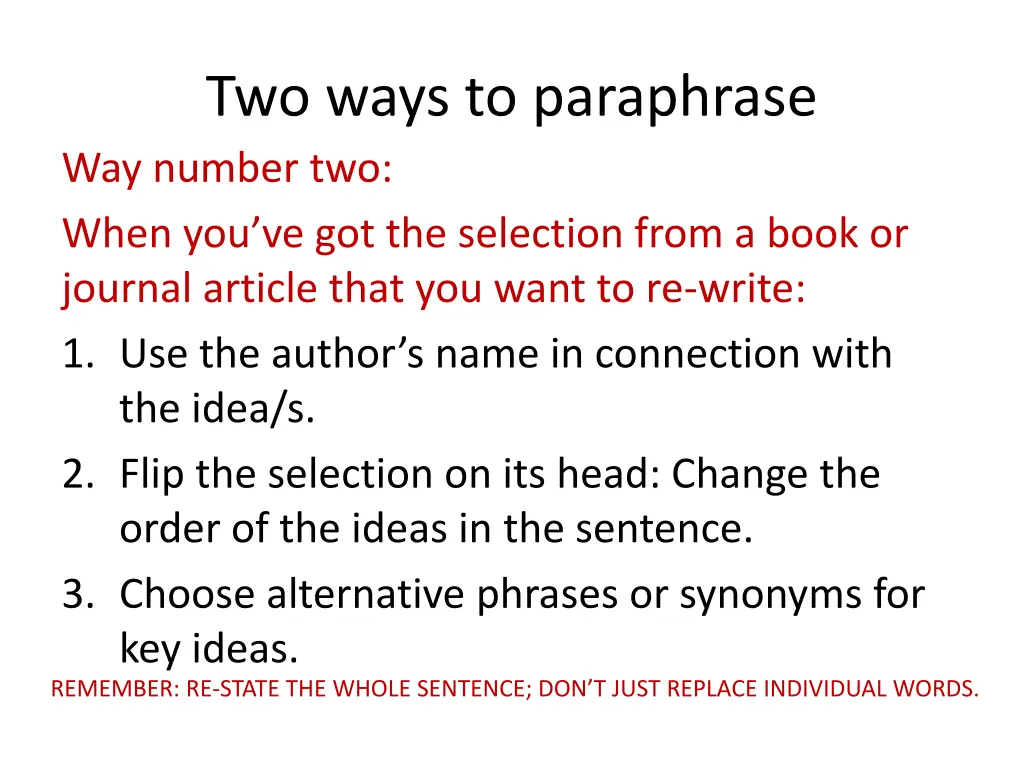 Two ways to paraphrase

Way number two:

When you’ve got the selection from a book or journal article that you want to re-write:

1. Use the author’s name in connection with the idea/s.
2. Flip the selection on its head: Change the order of the ideas in the sentence.
3. Choose alternative phrases or synonyms for key ideas.

REMEMBER: RE-STATE THE WHOLE SENTENCE; DON’T JUST REPLACE INDIVIDUAL WORDS.